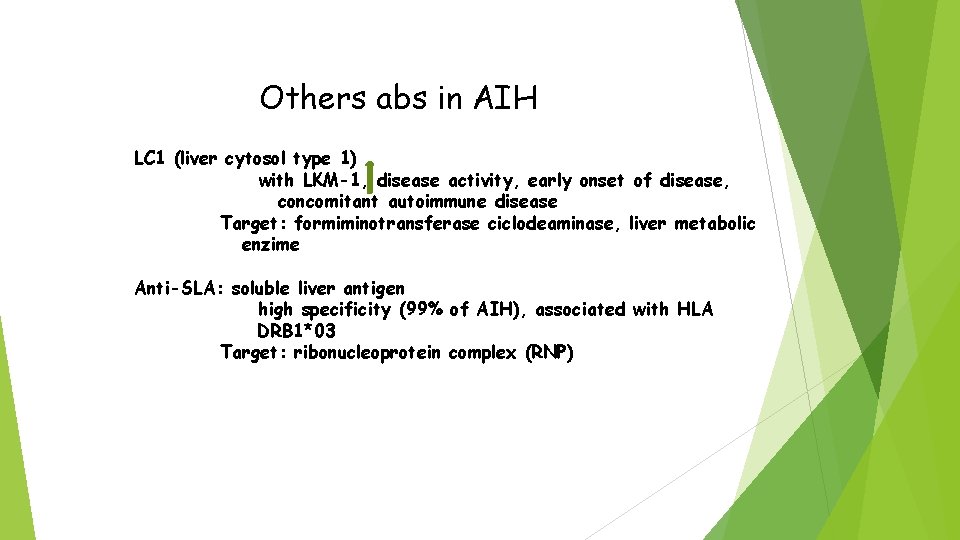 Others abs in AIH

LC1 (liver cytosol type 1)
with LKM-1, disease activity, early onset of disease, concomitant autoimmune disease
Target: formiminotransferase ciclodeaminase, liver metabolic enzime

Anti-SLA: soluble liver antigen
high specificity (99% of AIH), associated with HLA DRB1*03
Target: ribonucleoprotein complex (RNP)